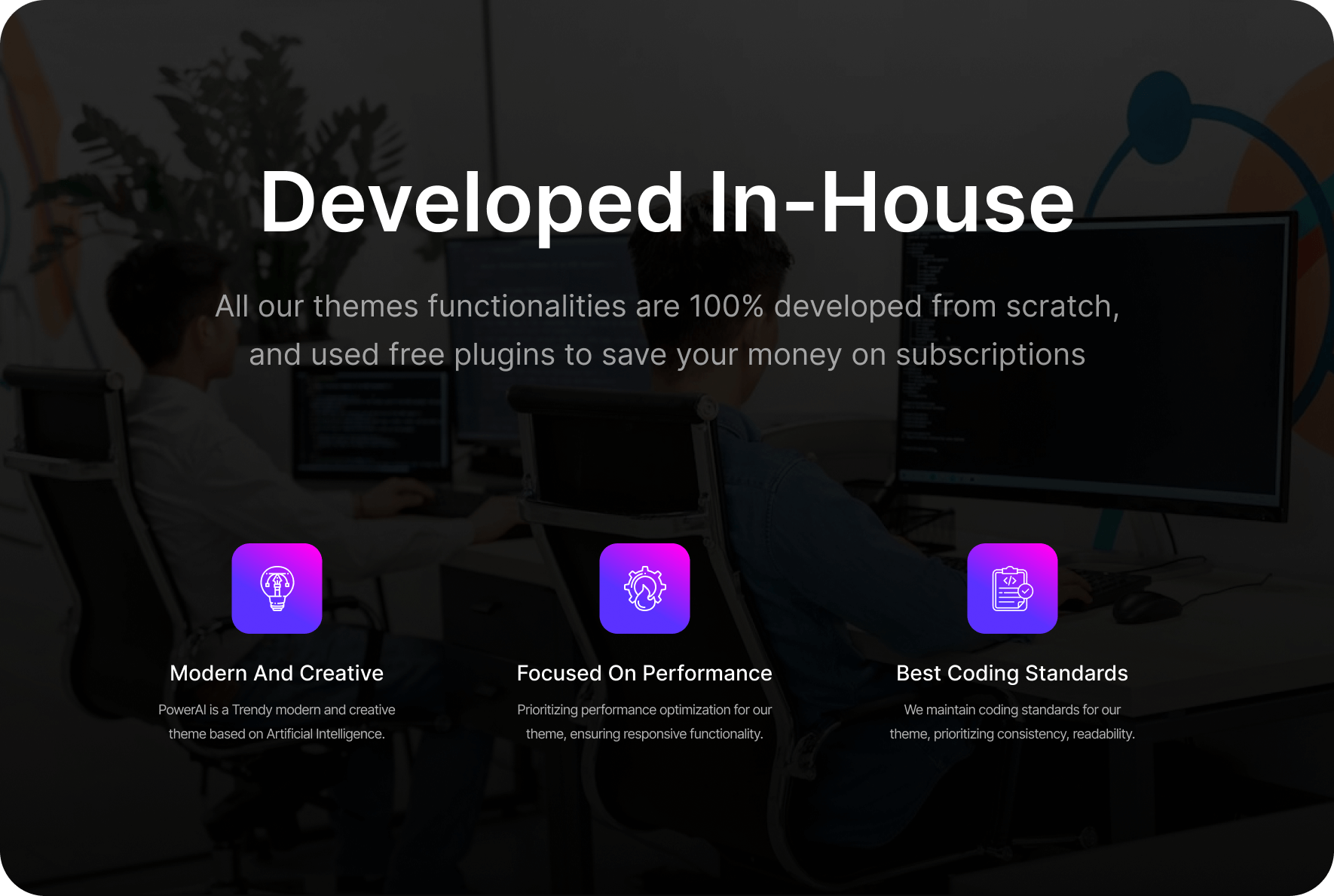 Developed In-House

All our themes functionalities are 100% developed from scratch, and used free plugins to save your money on subscriptions

Modern And Creative

PowerAI is a Trendy modern and creative theme based on Artificial Intelligence.

Focused On Performance

Prioritizing performance optimization for our theme, ensuring responsive functionality.

Best Coding Standards

We maintain coding standards for our theme, prioritizing consistency, readability.